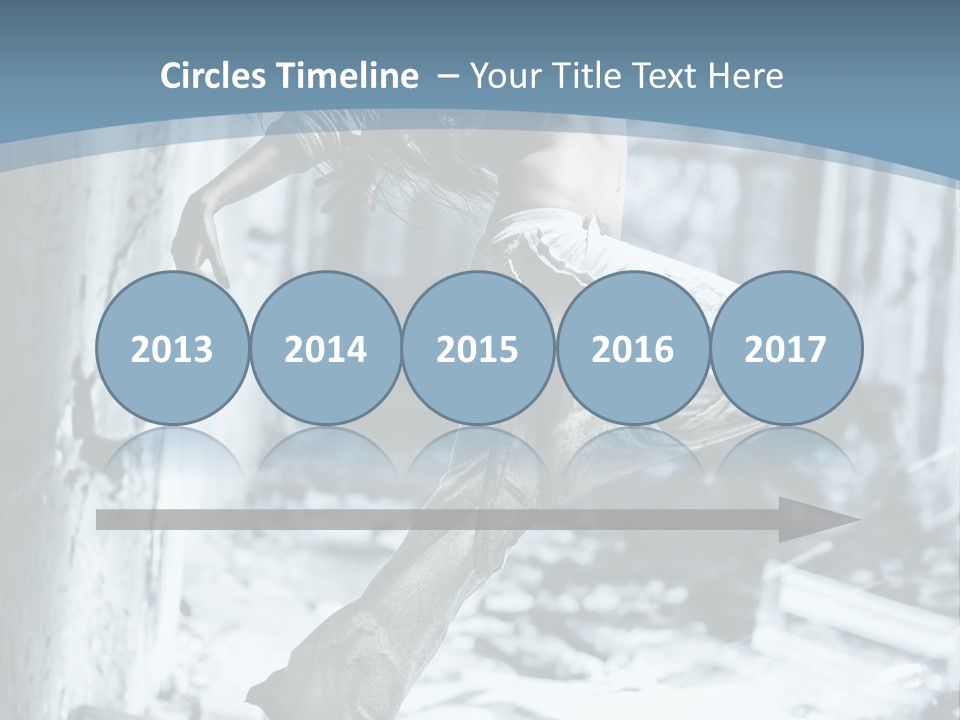 Circles Timeline – Your Title Text Here

2013

2014

2015

2016

2017